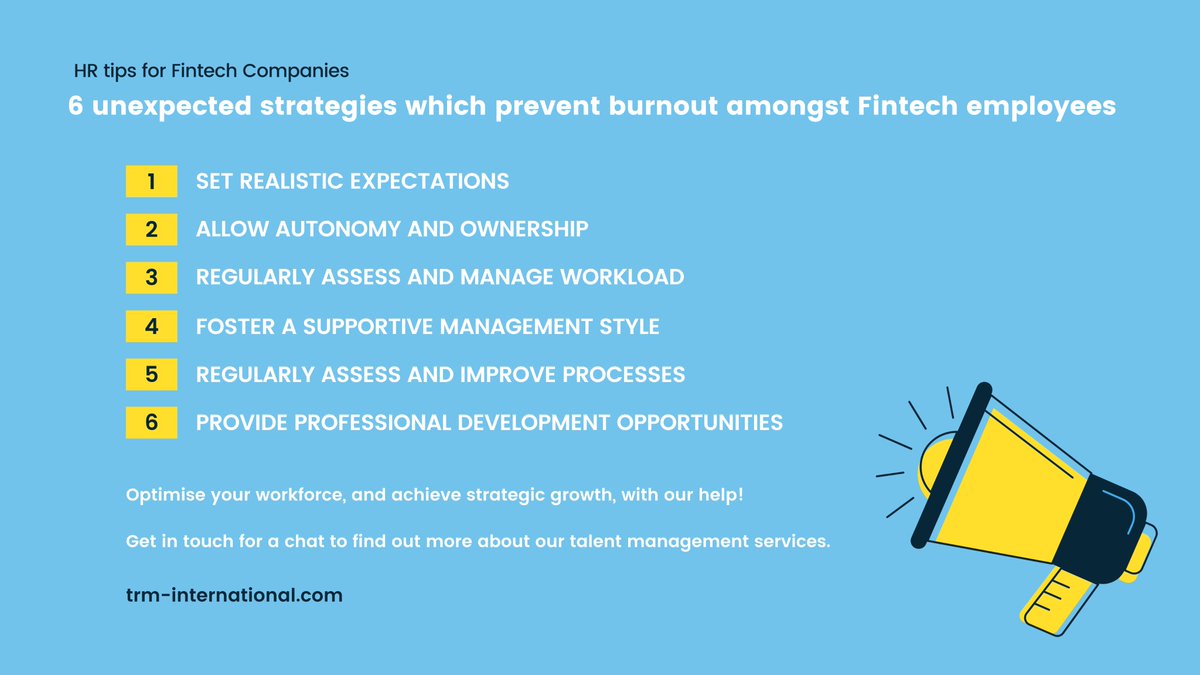 HR tips for Fintech Companies

6 unexpected strategies which prevent burnout amongst Fintech employees

1 SET REALISTIC EXPECTATIONS

2 ALLOW AUTONOMY AND OWNERSHIP

3 REGULARLY ASSESS AND MANAGE WORKLOAD

4 FOSTER A SUPPORTIVE MANAGEMENT STYLE

5 REGULARLY ASSESS AND IMPROVE PROCESSES

6 PROVIDE PROFESSIONAL DEVELOPMENT OPPORTUNITIES

Optimise your workforce, and achieve strategic growth, with our help!

Get in touch for a chat to find out more about our talent management services.

trm-international.com